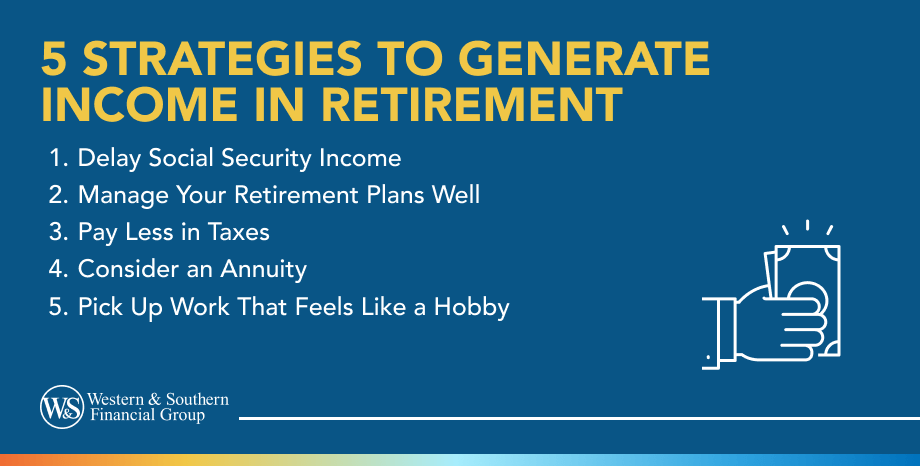 5 STRATEGIES TO GENERATE INCOME IN RETIREMENT

1. Delay Social Security Income
2. Manage Your Retirement Plans Well
3. Pay Less in Taxes
4. Consider an Annuity
5. Pick Up Work That Feels Like a Hobby

W&S Western & Southern Financial Group